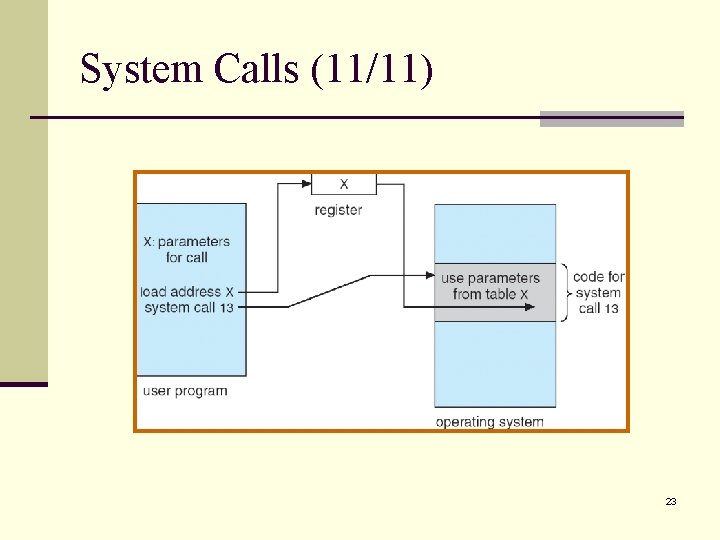 System Calls (11/11)

X

register

X: parameters for call

load address X

system call 13

user program

use parameters from table X

code for system call 13

operating system

23